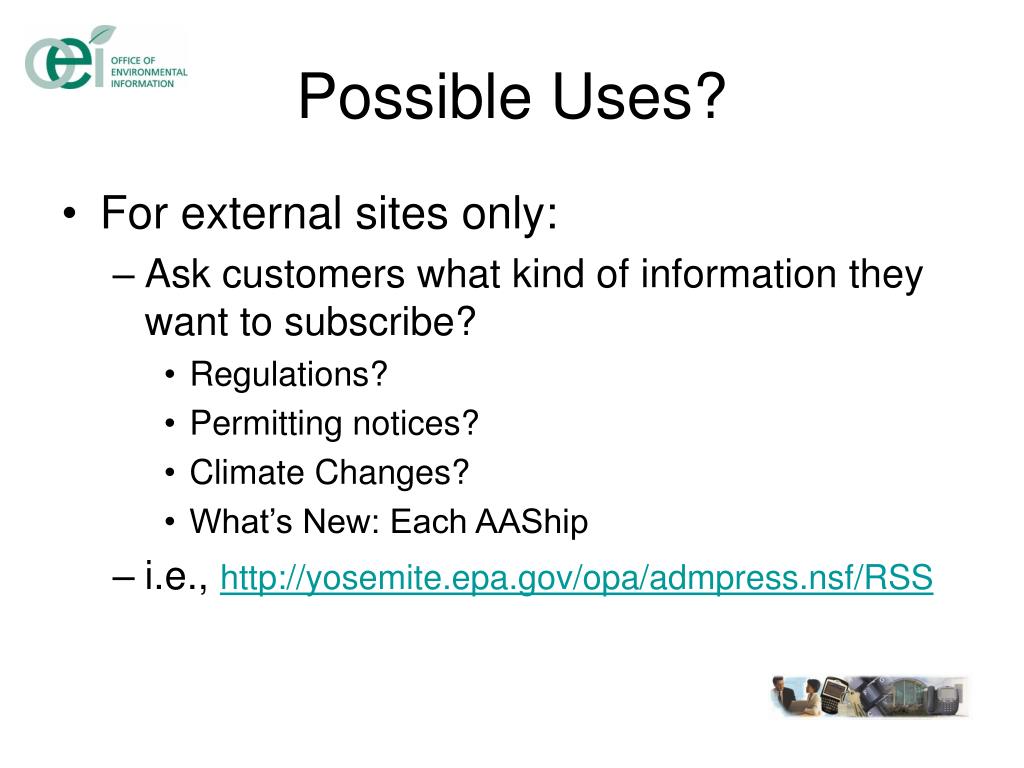 oei OFFICE OF ENVIRONMENTAL INFORMATION

Possible Uses?

• For external sites only:
– Ask customers what kind of information they want to subscribe?
• Regulations?
• Permitting notices?
• Climate Changes?
• What's New: Each AAShip
– i.e., http://yosemite.epa.gov/opa/admpress.nsf/RSS